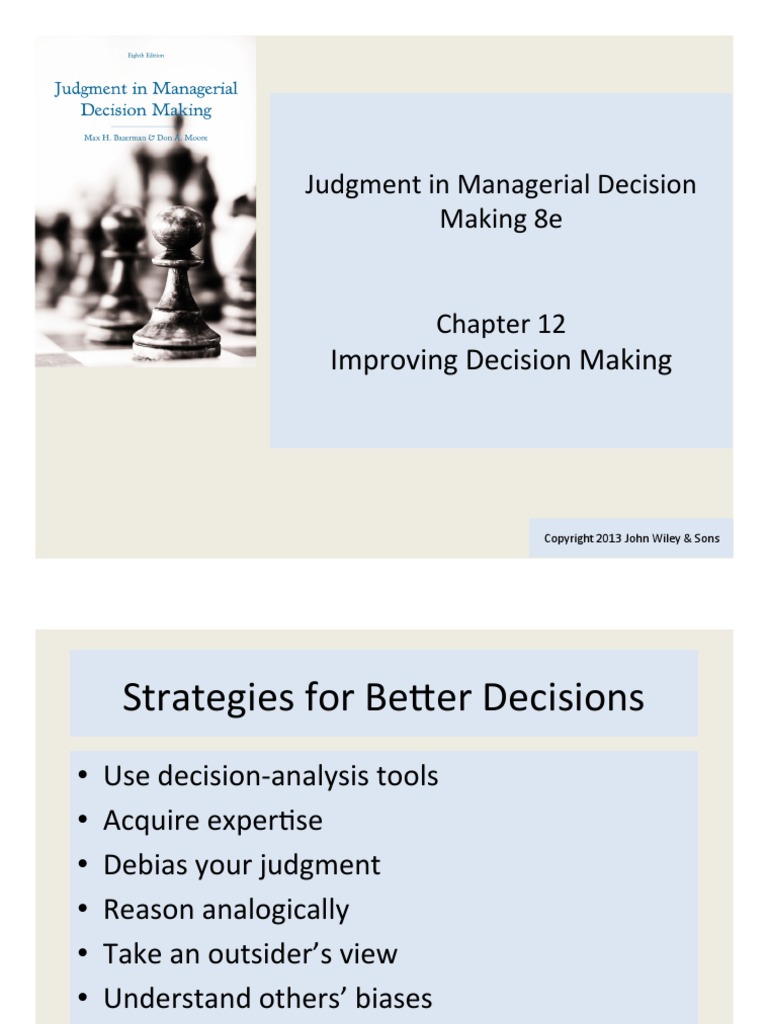 Eighth Edition

Judgment in Managerial Decision Making

Max H. Bazerman & Don A. Moore

Judgment in Managerial Decision Making 8e

Chapter 12
Improving Decision Making

Copyright 2013 John Wiley & Sons

Strategies for Better Decisions

• Use decision-analysis tools
• Acquire expertise
• Debias your judgment
• Reason analogically
• Take an outsider's view
• Understand others' biases